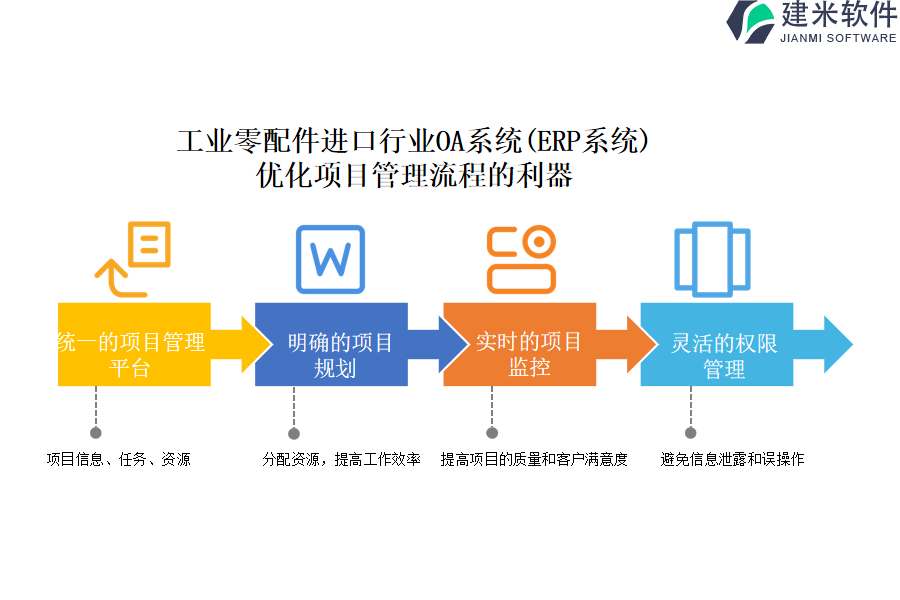 建米软件
JIANMI SOFTWARE

工业零配件进口行业OA系统(ERP系统)
优化项目管理流程的利器

W

统一的项目管理平台

明确的项目规划

实时的项目监控

灵活的权限管理

项目信息、任务、资源

分配资源，提高工作效率

提高项目的质量和客户满意度

避免信息泄露和误操作